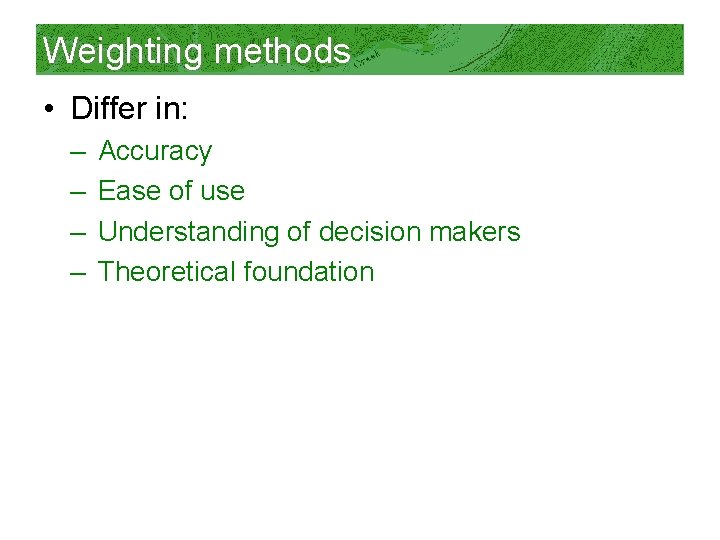 Weighting methods

• Differ in:
– Accuracy
– Ease of use
– Understanding of decision makers
– Theoretical foundation